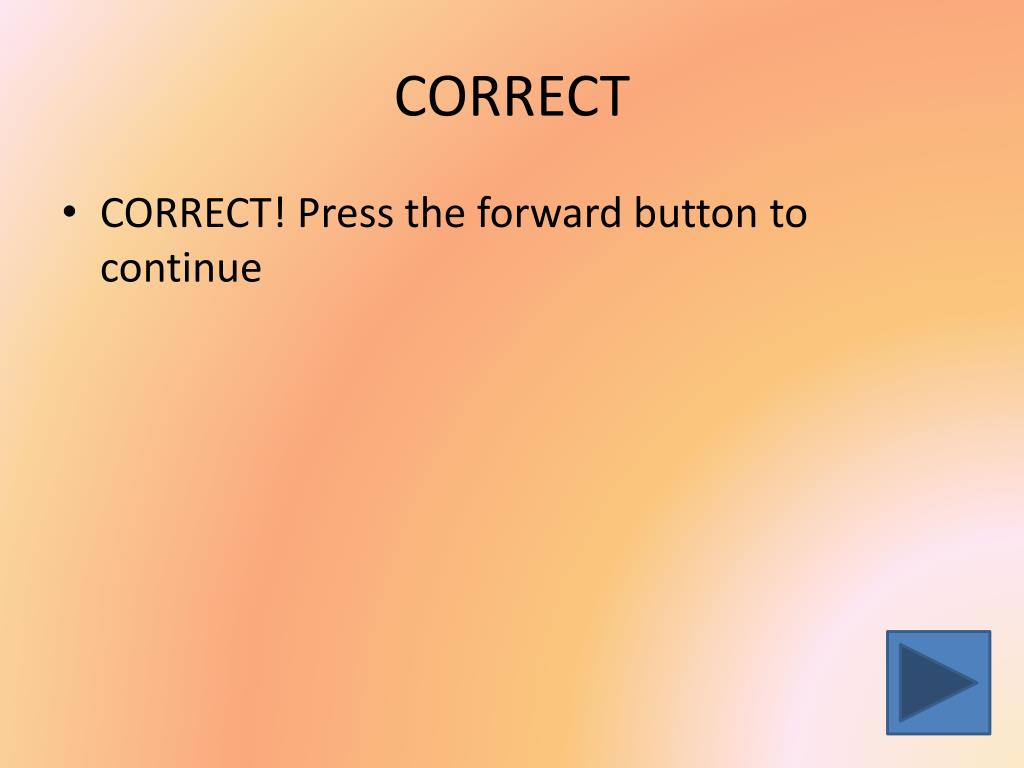 CORRECT

• CORRECT! Press the forward button to continue